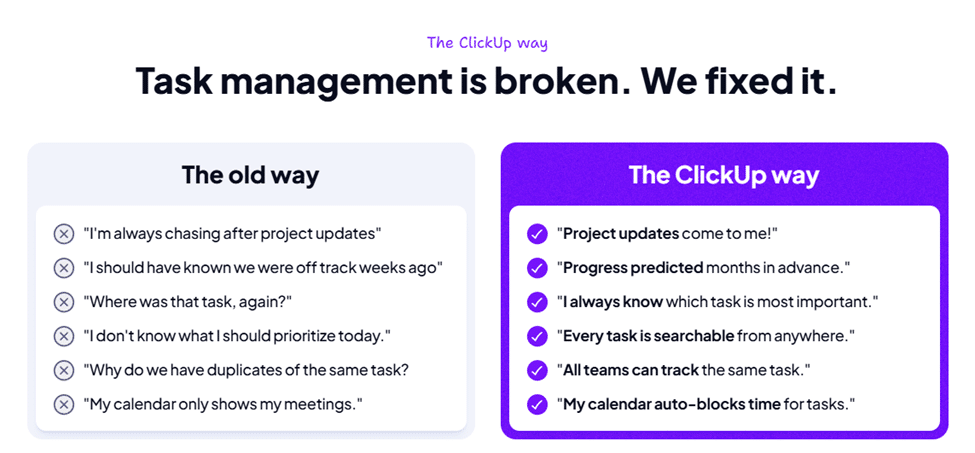 The ClickUp way

Task management is broken. We fixed it.

The old way

"I'm always chasing after project updates"

"I should have known we were off track weeks ago"

"Where was that task, again?"

"I don't know what I should prioritize today."

"Why do we have duplicates of the same task?

"My calendar only shows my meetings."

The ClickUp way

"Project updates come to me!"

"Progress predicted months in advance."

"I always know which task is most important."

"Every task is searchable from anywhere."

"All teams can track the same task."

"My calendar auto-blocks time for tasks."